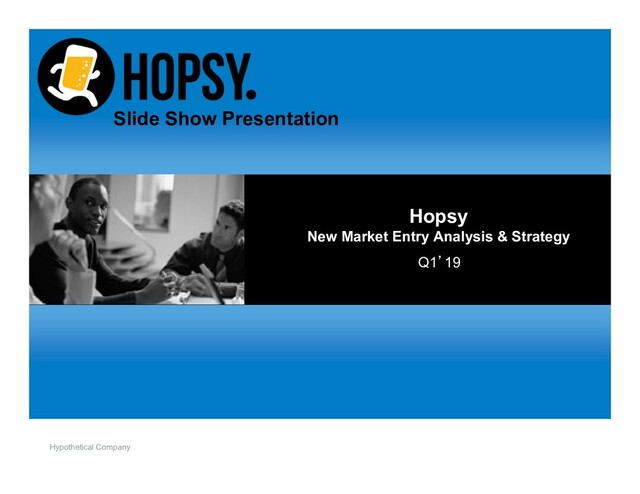 HOPSY.
Slide Show Presentation

Hopsy
New Market Entry Analysis & Strategy
Q1' 19

Hypothetical Company